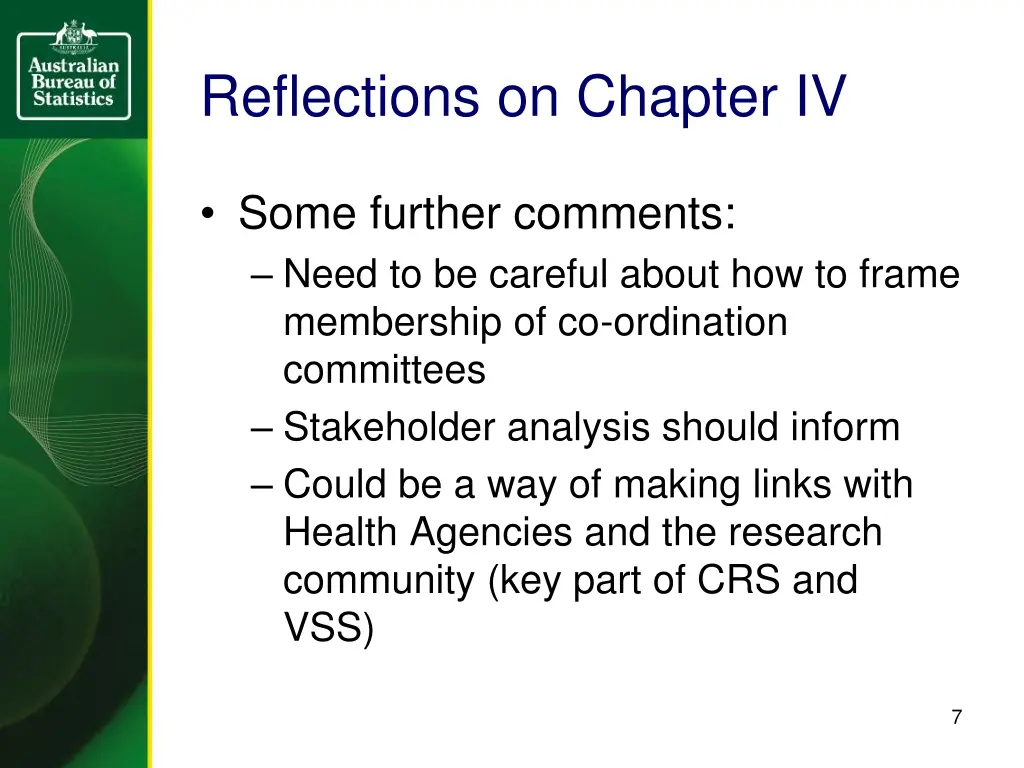 Australian Bureau of Statistics

Reflections on Chapter IV

• Some further comments:
– Need to be careful about how to frame membership of co-ordination committees
– Stakeholder analysis should inform
– Could be a way of making links with Health Agencies and the research community (key part of CRS and VSS)

7